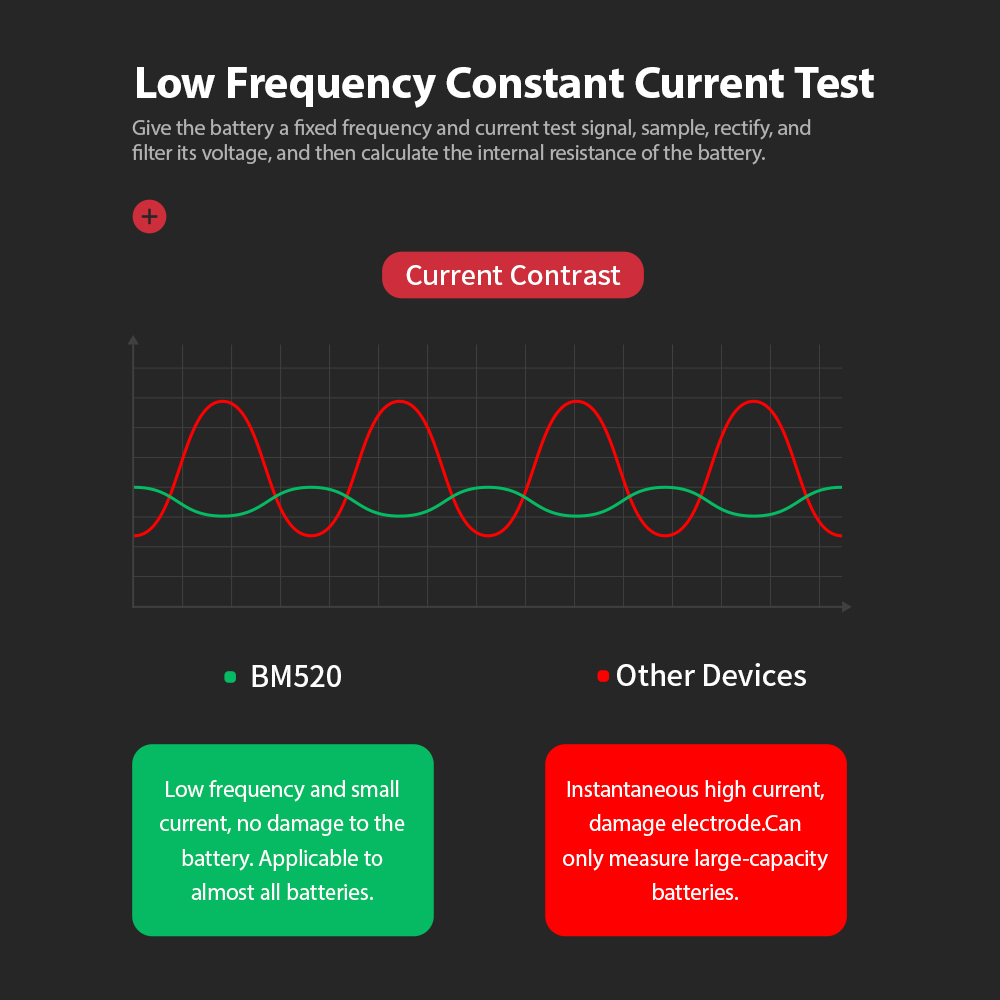 Low Frequency Constant Current Test

Give the battery a fixed frequency and current test signal, sample, rectify, and filter its voltage, and then calculate the internal resistance of the battery.

+

Current Contrast

BM520

Other Devices

Low frequency and small current, no damage to the battery. Applicable to almost all batteries.

Instantaneous high current, damage electrode.Can only measure large-capacity batteries.